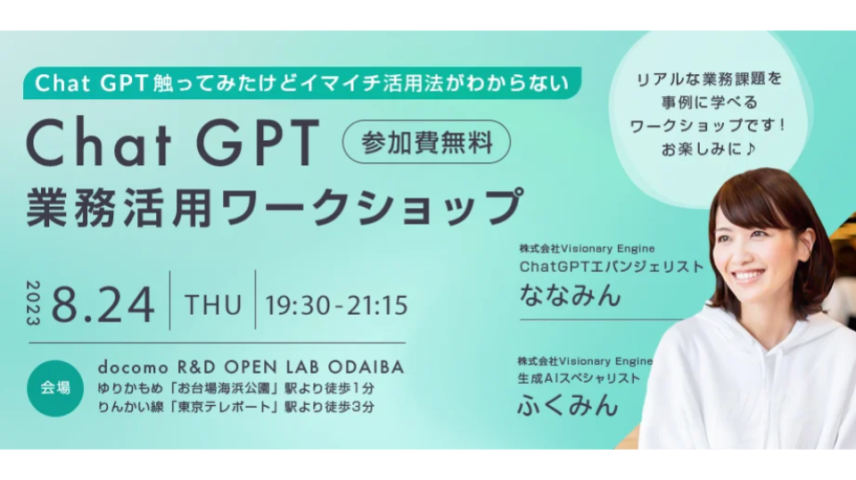 Chat GPT触ってみたけどイマイチ活用法がわからない

Chat GPT 参加費無料

業務活用ワークショップ

リアルな業務課題を事例に学べるワークショップです！お楽しみに♪

2023 8.24 THU 19:30-21:15

会場 docomo R&D OPEN LAB ODAIBA
ゆりかもめ「お台場海浜公園」駅より徒歩1分
りんかい線「東京テレポート」駅より徒歩3分

株式会社Visionary Engine
ChatGPTエバンジェリスト
ななみん

株式会社Visionary Engine
生成AIスペシャリスト
ふくみん